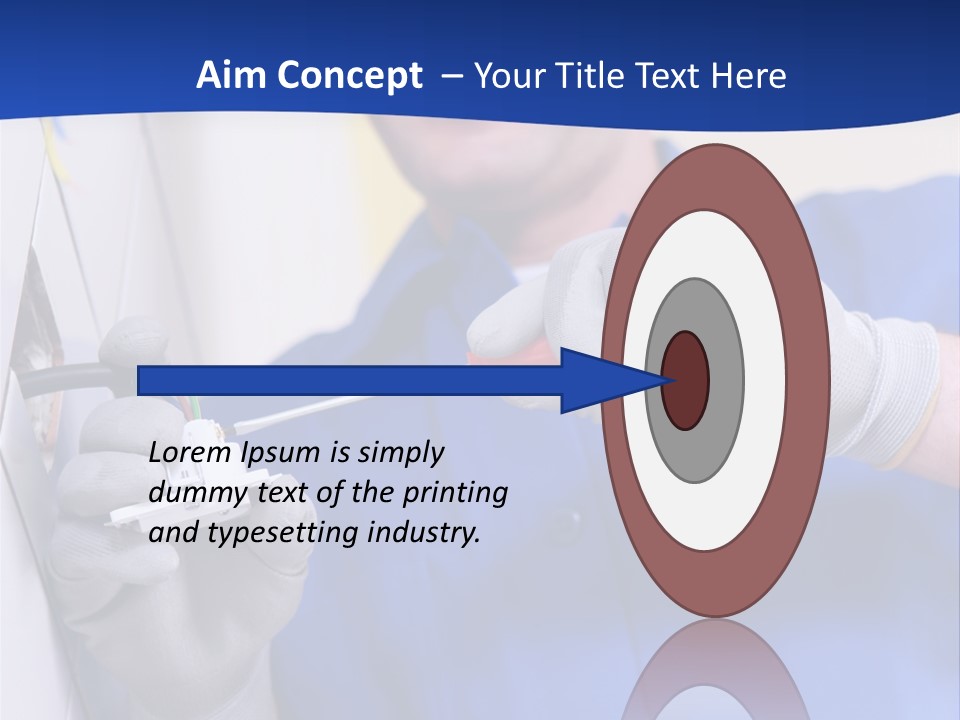 Aim Concept – Your Title Text Here

Lorem Ipsum is simply dummy text of the printing and typesetting industry.